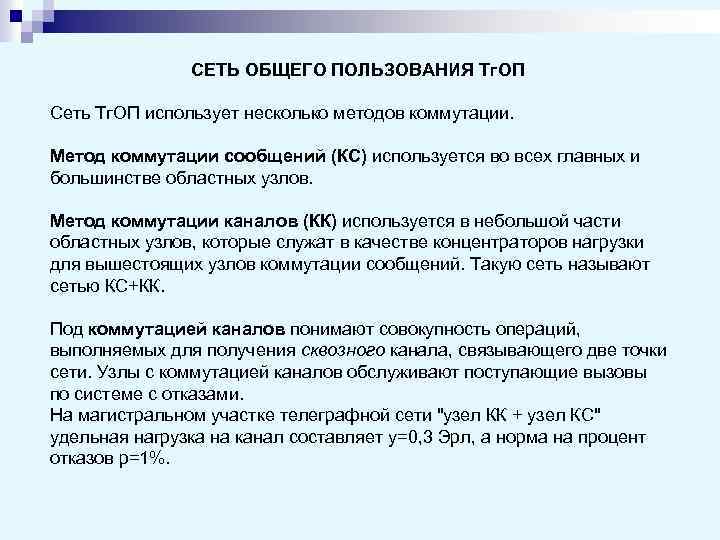 СЕТЬ ОБЩЕГО ПОЛЬЗОВАНИЯ ТгОП

Сеть ТгОП использует несколько методов коммутации.

Метод коммутации сообщений (КС) используется во всех главных и большинстве областных узлов.

Метод коммутации каналов (КК) используется в небольшой части областных узлов, которые служат в качестве концентраторов нагрузки для вышестоящих узлов коммутации сообщений. Такую сеть называют сетью КС+КК.

Под коммутацией каналов понимают совокупность операций, выполняемых для получения сквозного канала, связывающего две точки сети. Узлы с коммутацией каналов обслуживают поступающие вызовы по системе с отказами.
На магистральном участке телеграфной сети "узел КК + узел КС" удельная нагрузка на канал составляет y=0,3 Эрл, а норма на процент отказов p=1%.